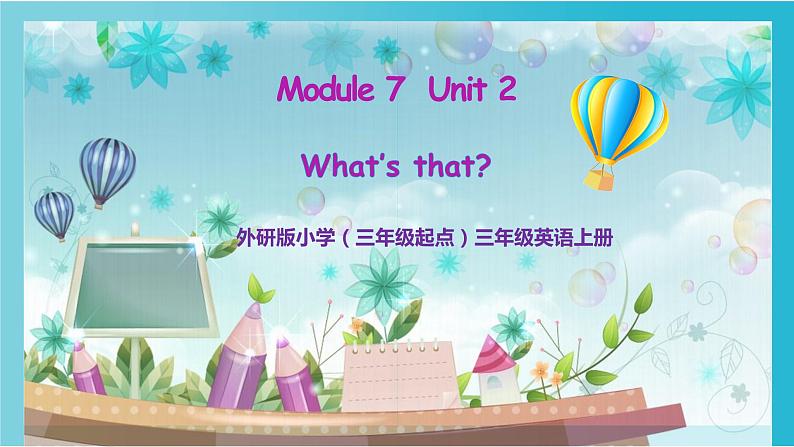 Module 7 Unit 2

What's that?

外研版小学（三年级起点）三年级英语上册